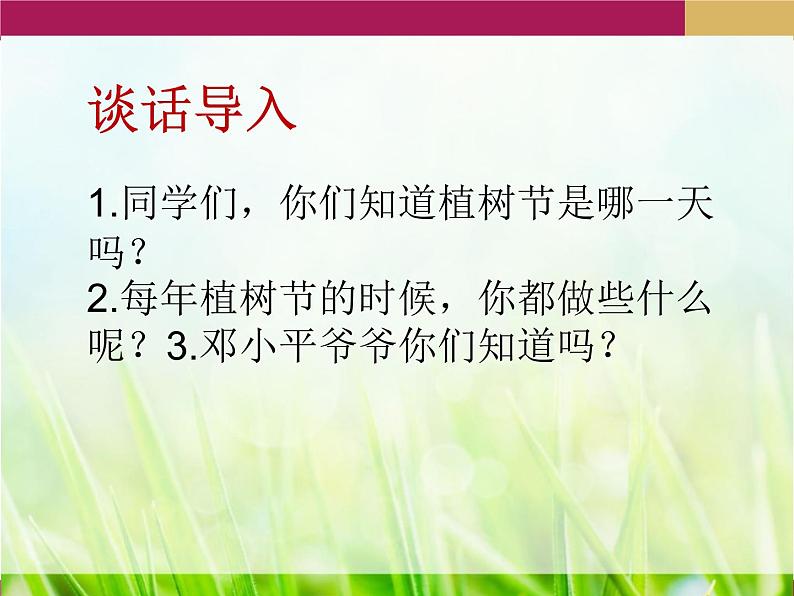 谈话导入

1.同学们，你们知道植树节是哪一天吗？
2.每年植树节的时候，你都做些什么呢？3.邓小平爷爷你们知道吗？